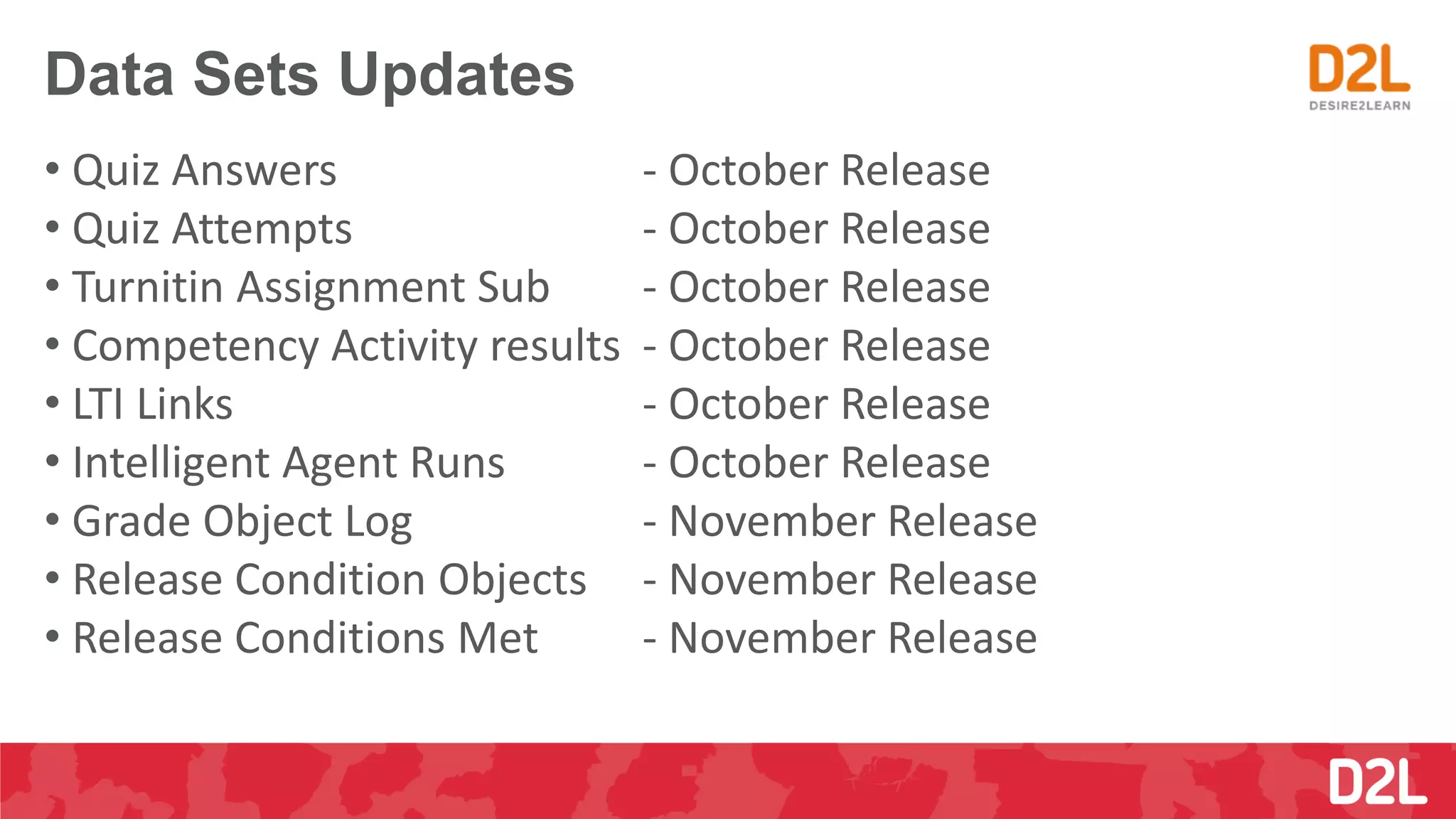 Data Sets Updates

D2L
DESIRE2LEARN

• Quiz Answers - October Release
• Quiz Attempts - October Release
• Turnitin Assignment Sub - October Release
• Competency Activity results - October Release
• LTI Links - October Release
• Intelligent Agent Runs - October Release
• Grade Object Log - November Release
• Release Condition Objects - November Release
• Release Conditions Met - November Release

D2L